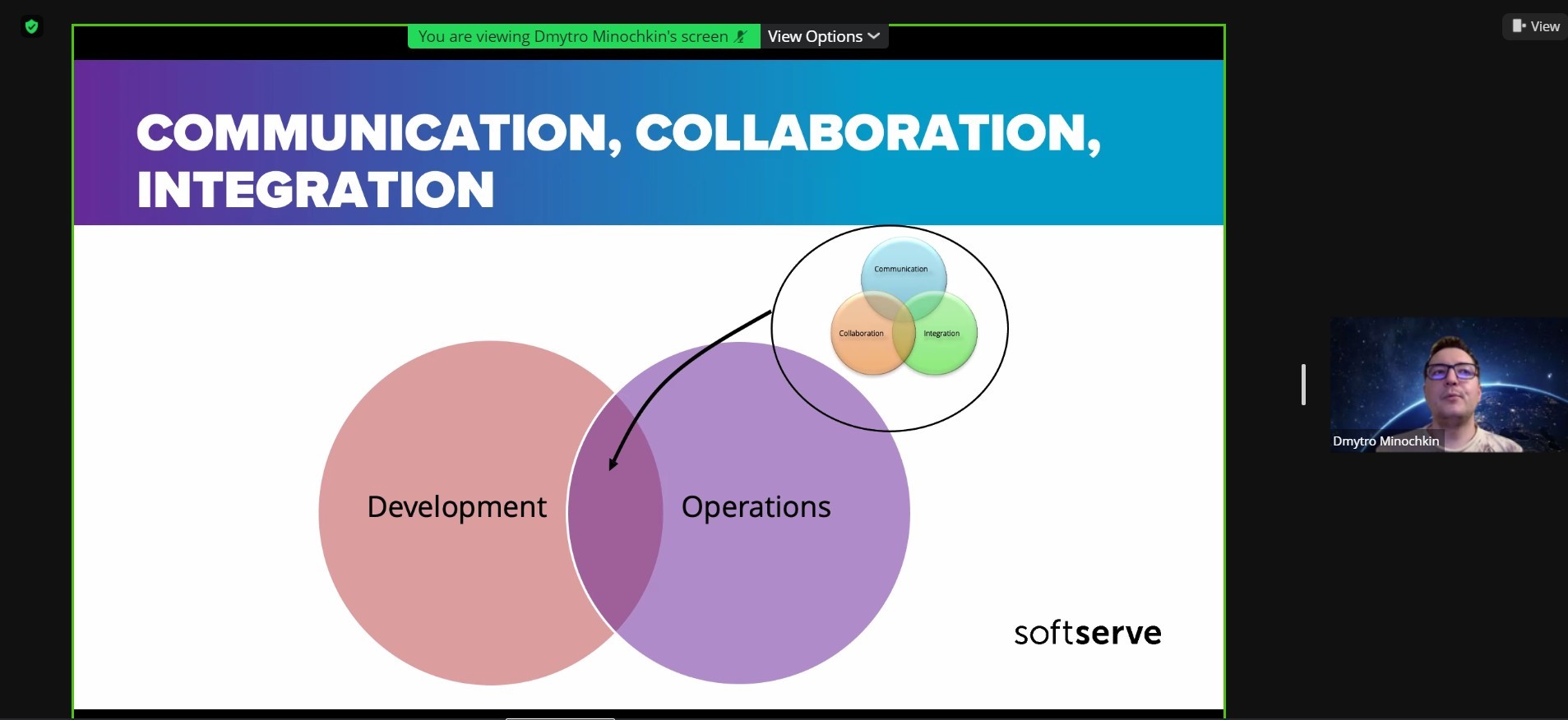 You are viewing Dmytro Minochkin's screen

View Options

View

COMMUNICATION, COLLABORATION, INTEGRATION

Communication

Collaboration

Integration

Development

Operations

softserve

Dmytro Minochkin